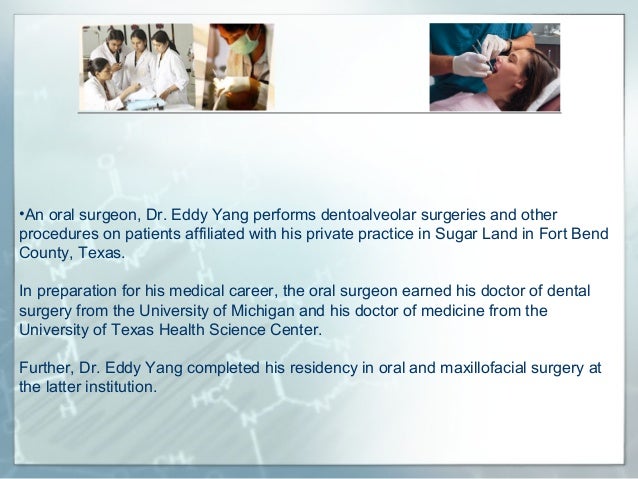 •An oral surgeon, Dr. Eddy Yang performs dentoalveolar surgeries and other procedures on patients affiliated with his private practice in Sugar Land in Fort Bend County, Texas.

In preparation for his medical career, the oral surgeon earned his doctor of dental surgery from the University of Michigan and his doctor of medicine from the University of Texas Health Science Center.

Further, Dr. Eddy Yang completed his residency in oral and maxillofacial surgery at the latter institution.